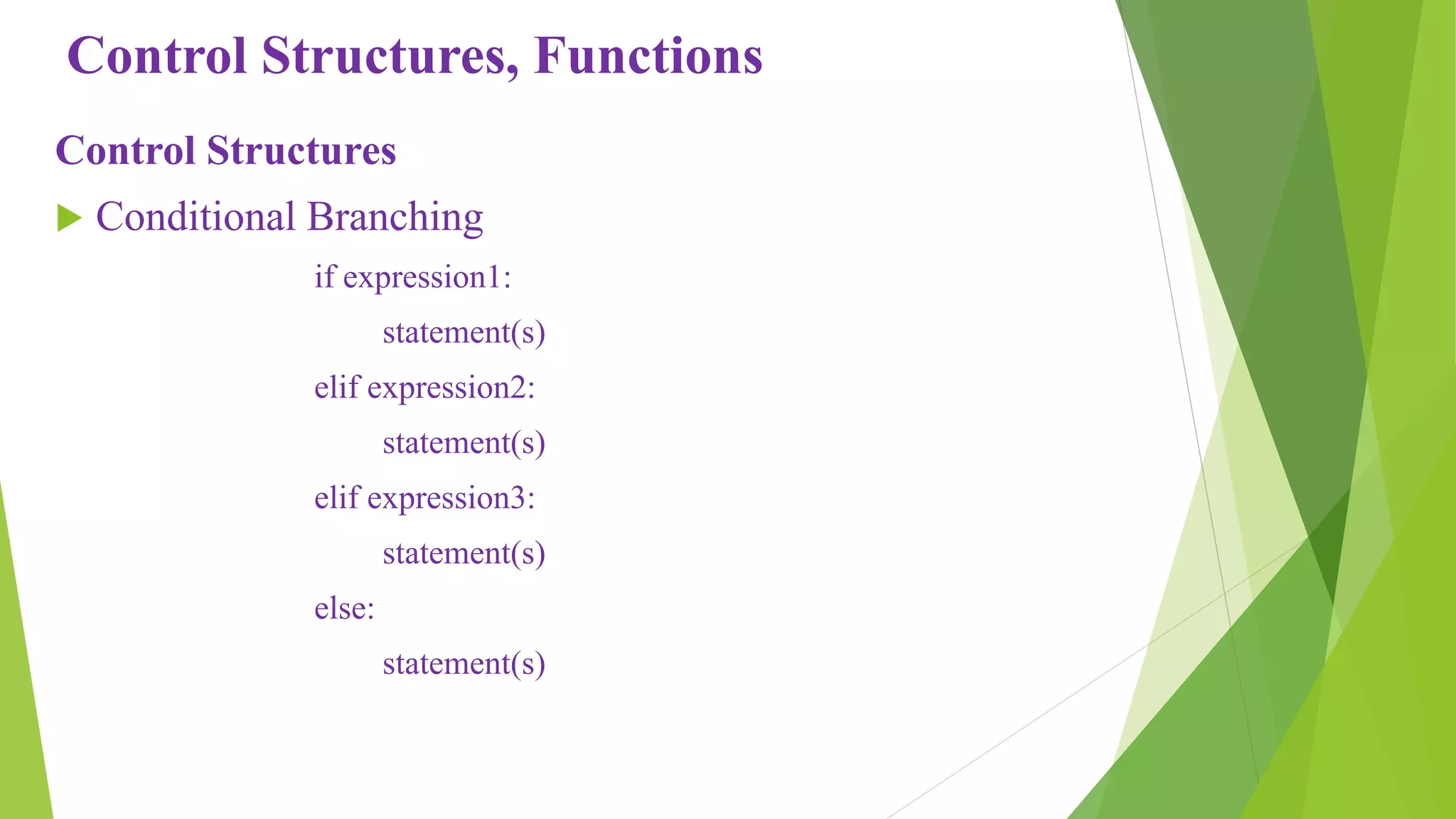 Control Structures, Functions

Control Structures

Conditional Branching

if expression1:

statement(s)

elif expression2:

statement(s)

elif expression3:

statement(s)

else:

statement(s)